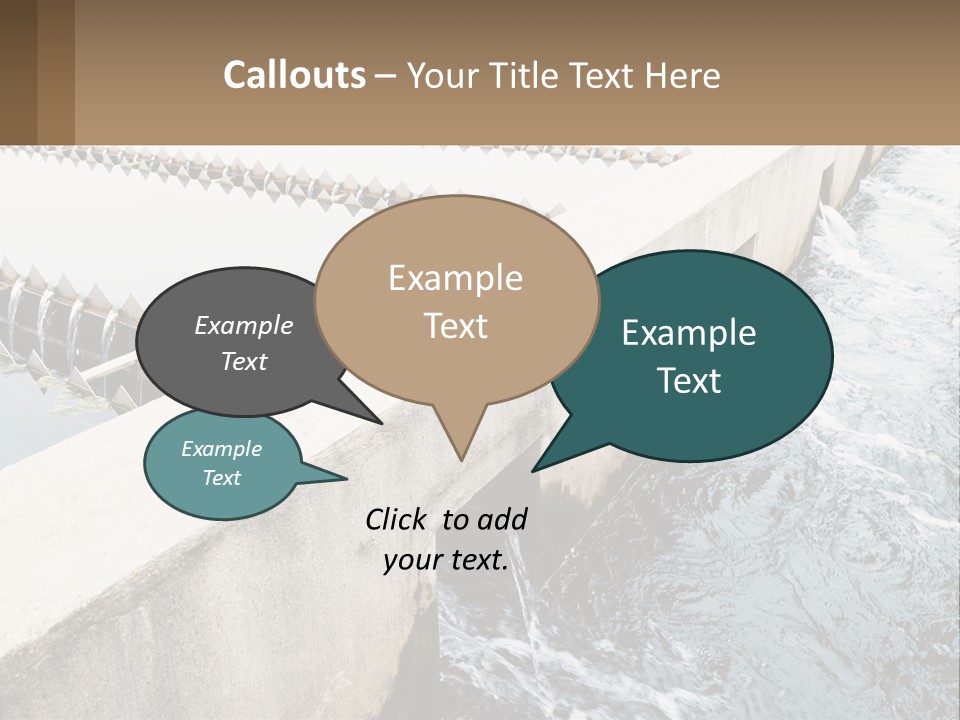 Callouts – Your Title Text Here

Example Text

Example Text

Example Text

Example Text

Click to add your text.